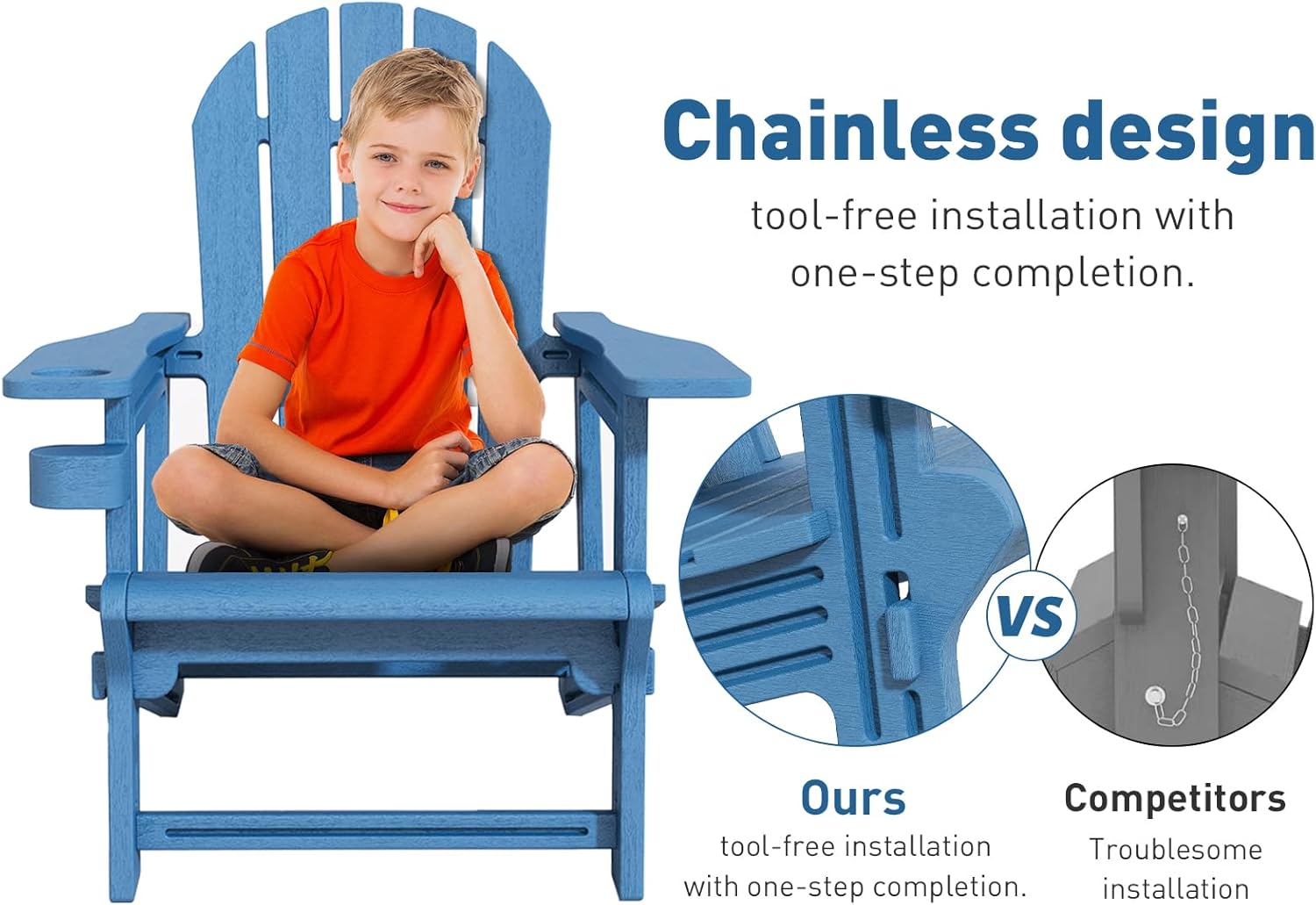 Chainless design

tool-free installation with one-step completion.

VS

Ours
tool-free installation with one-step completion.

Competitors
Troublesome installation